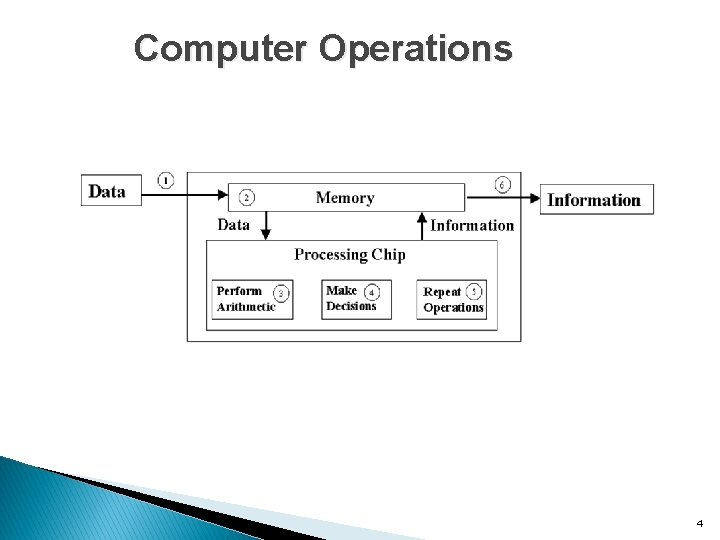 Computer Operations

Data
1
2 Memory
6
Information
Data
Information
Processing Chip
Perform Arithmetic 3
Make Decisions 4
Repeat Operations 5

4